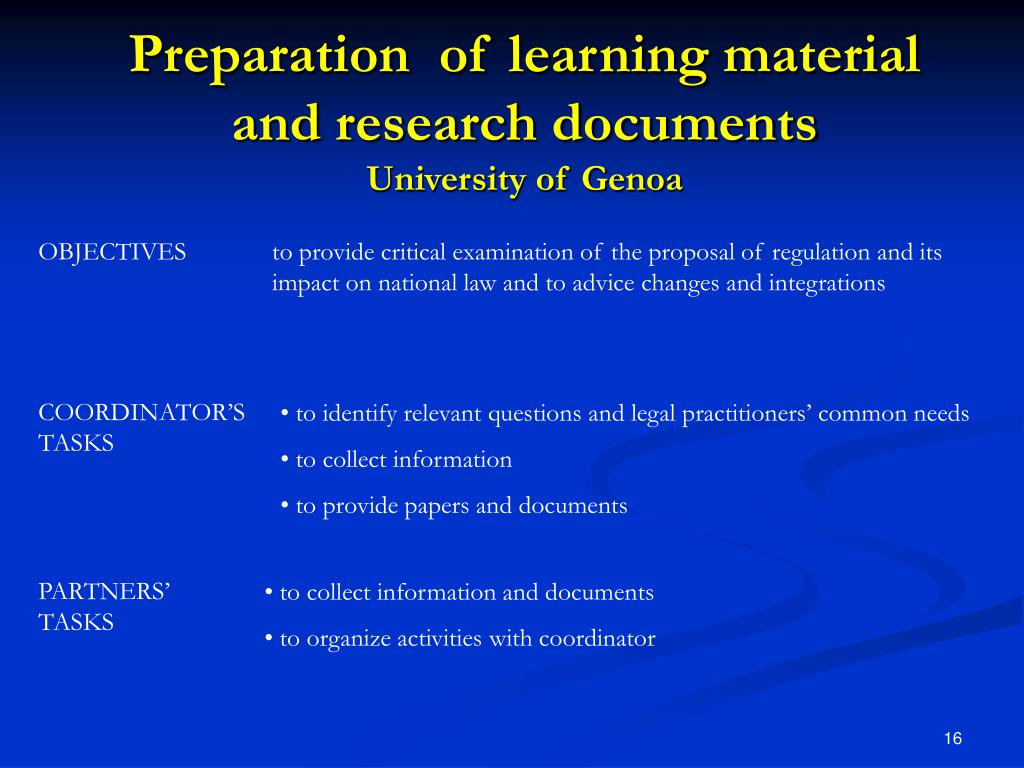 Preparation of learning material and research documents
University of Genoa

OBJECTIVES

to provide critical examination of the proposal of regulation and its impact on national law and to advice changes and integrations

COORDINATOR'S TASKS

• to identify relevant questions and legal practitioners' common needs
• to collect information
• to provide papers and documents

PARTNERS' TASKS

• to collect information and documents
• to organize activities with coordinator

16